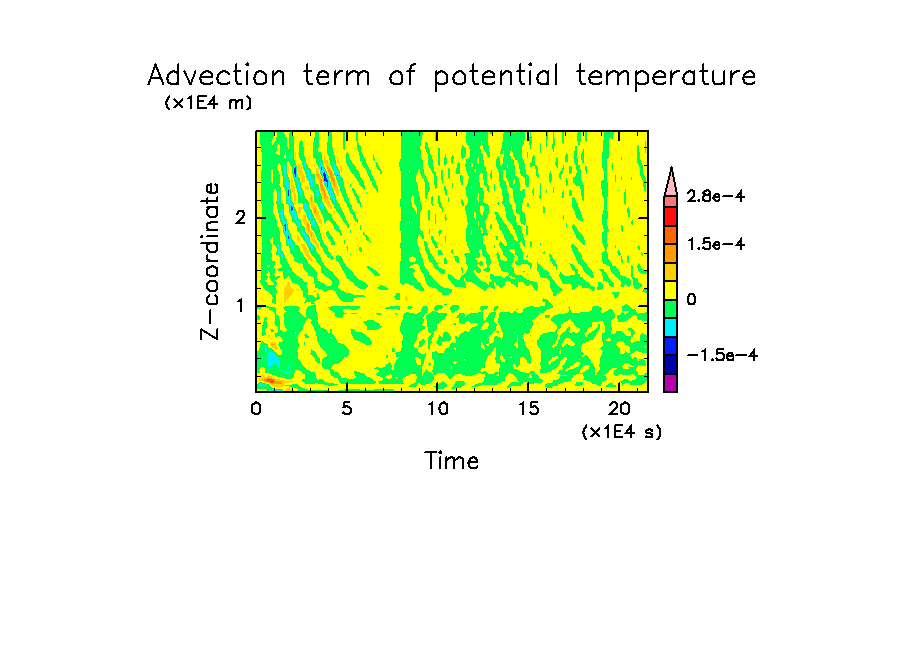 Advection term of potential temperature

(x1E4 m)

Z-coordinate

2

1

0

5

10

15

20

(x1E4 s)

Time

2.8e-4

1.5e-4

0

-1.5e-4